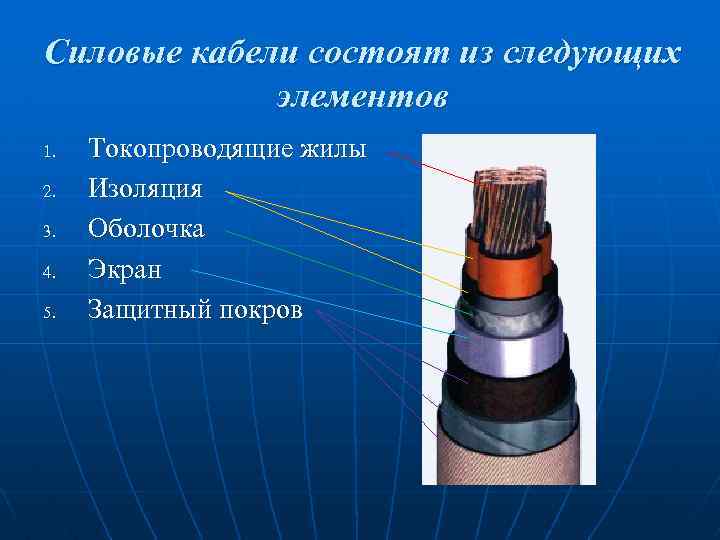 Силовые кабели состоят из следующих элементов

1. Токопроводящие жилы
2. Изоляция
3. Оболочка
4. Экран
5. Защитный покров